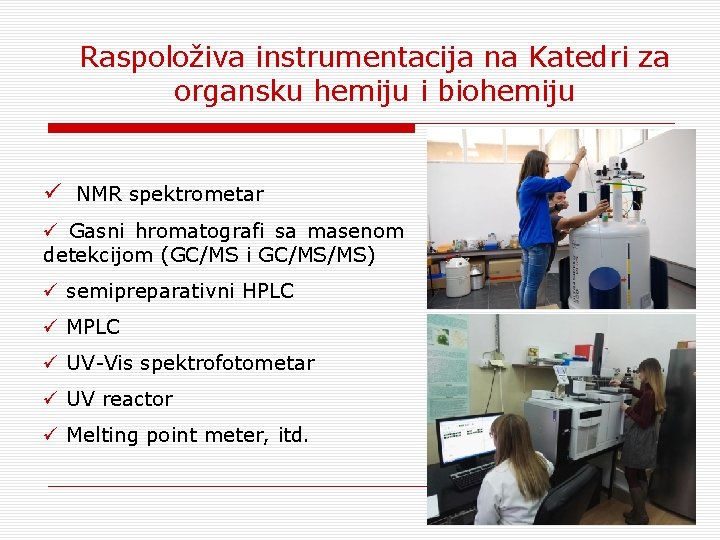 Raspoloživa instrumentacija na Katedri za organsku hemiju i biohemiju

✓ NMR spektrometar

✓ Gasni hromatografi sa masenom detekcijom (GC/MS i GC/MS/MS)

✓ semipreparativni HPLC

✓ MPLC

✓ UV-Vis spektrofotometar

✓ UV reactor

✓ Melting point meter, itd.